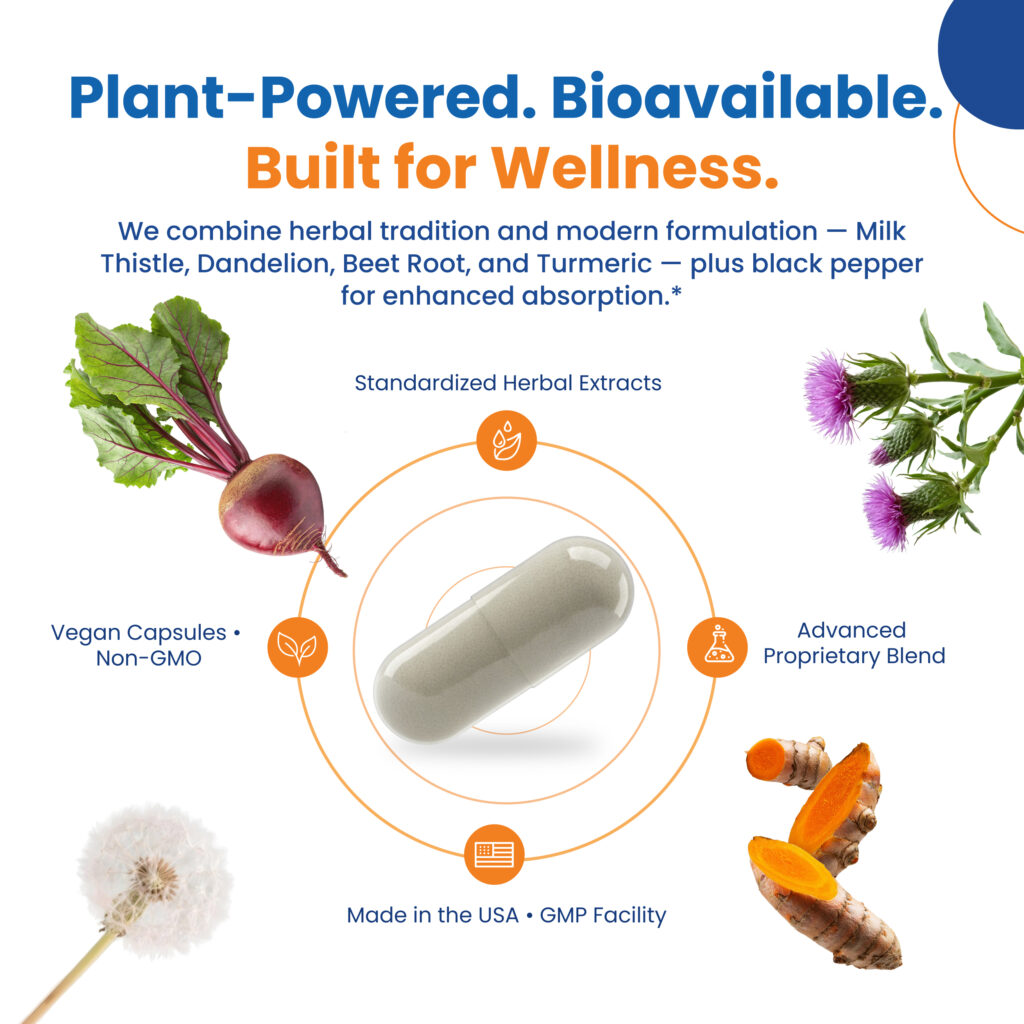 Plant-Powered. Bioavailable.
Built for Wellness.

We combine herbal tradition and modern formulation — Milk Thistle, Dandelion, Beet Root, and Turmeric — plus black pepper for enhanced absorption.*

Standardized Herbal Extracts

Vegan Capsules • Non-GMO

Advanced Proprietary Blend

Made in the USA • GMP Facility